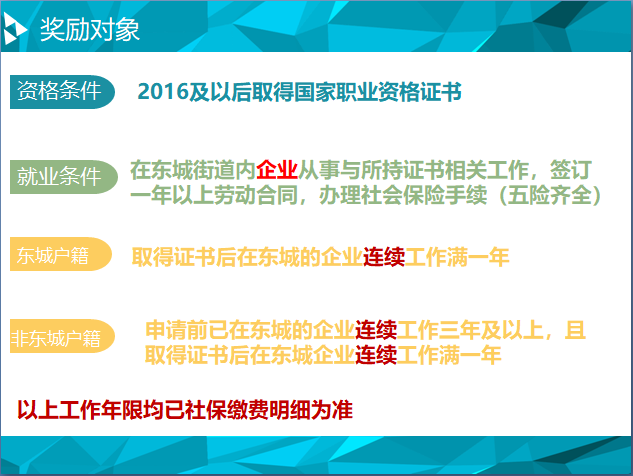 奖励对象

资格条件 2016及以后取得国家职业资格证书

就业条件 在东城街道内企业从事与所持证书相关工作，签订一年以上劳动合同，办理社会保险手续（五险齐全）

东城户籍 取得证书后在东城的企业连续工作满一年

非东城户籍 申请前已在东城的企业连续工作三年及以上，且取得证书后在东城企业连续工作满一年

以上工作年限均已社保缴费明细为准